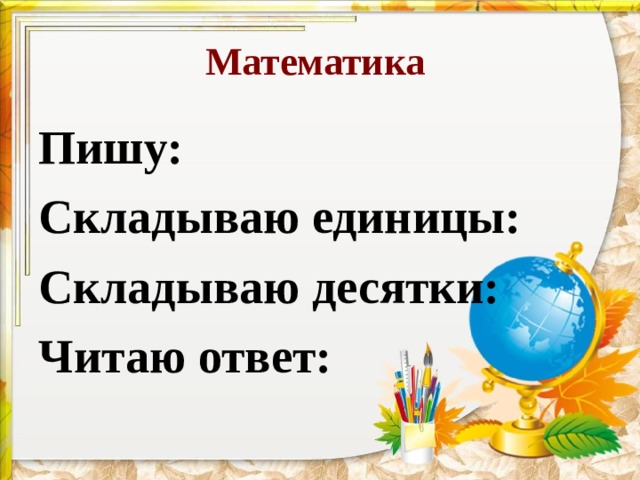 Математика

Пишу:

Складываю единицы:

Складываю десятки:

Читаю ответ: